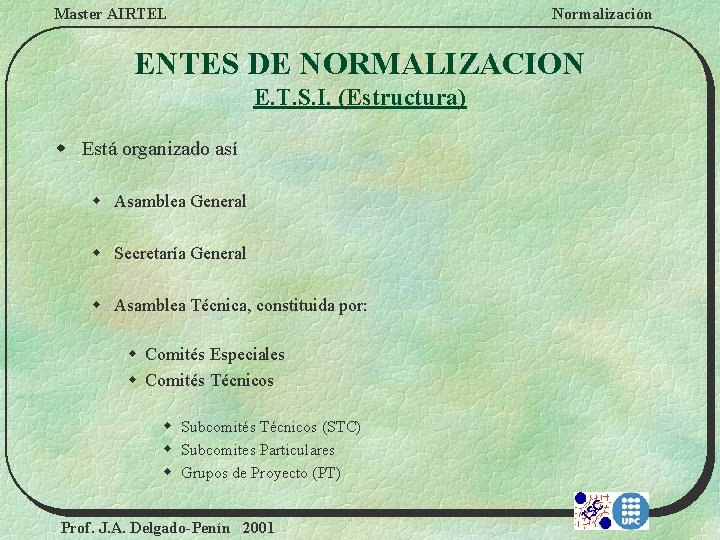 Master AIRTEL

Normalización

ENTES DE NORMALIZACION

E.T.S.I. (Estructura)

Está organizado así

Asamblea General

Secretaría General

Asamblea Técnica, constituida por:

Comités Especiales

Comités Técnicos

Subcomités Técnicos (STC)

Subcomites Particulares

Grupos de Proyecto (PT)

TSC

UPC

Prof. J.A. Delgado-Penín 2001